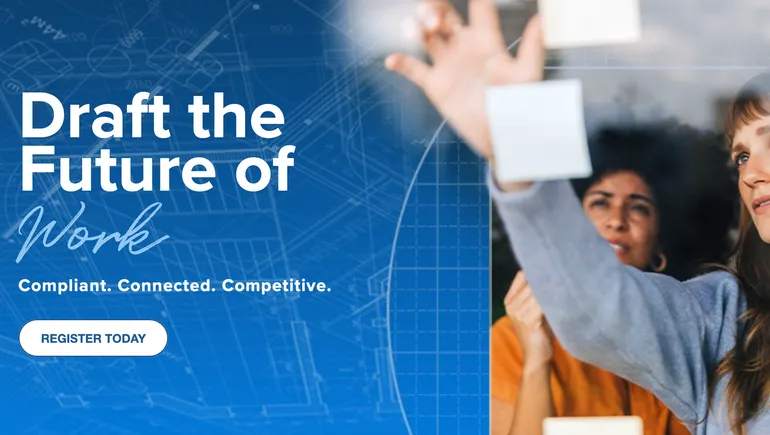 Draft the Future of Work

Compliant. Connected. Competitive.

REGISTER TODAY